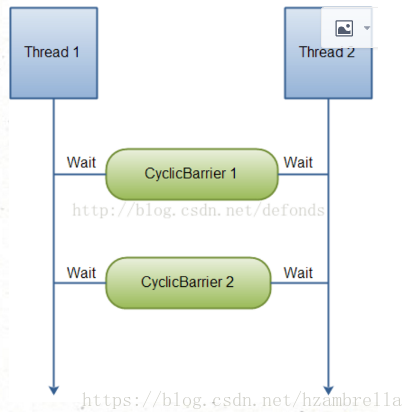 Thread 1

Thread 2

Wait

CyclicBarrier 1

Wait

http://blog.csdn.net/defonds

Wait

CyclicBarrier 2

Wait

https://blog.csdn.net/hzambrella